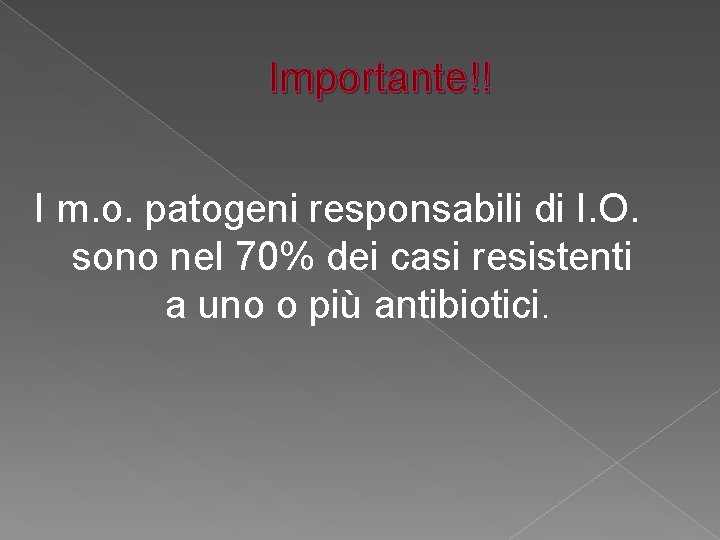 Importante!!

I m.o. patogeni responsabili di I.O. sono nel 70% dei casi resistenti a uno o più antibiotici.